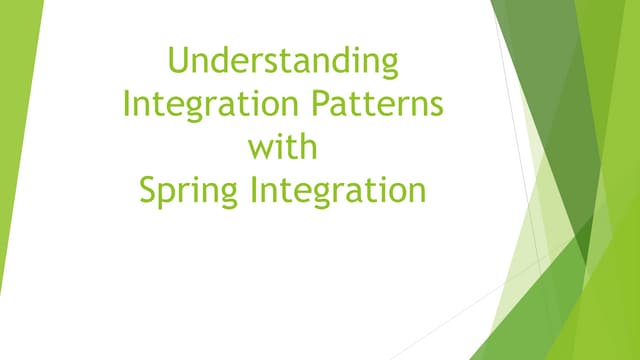 Understanding Integration Patterns with Spring Integration